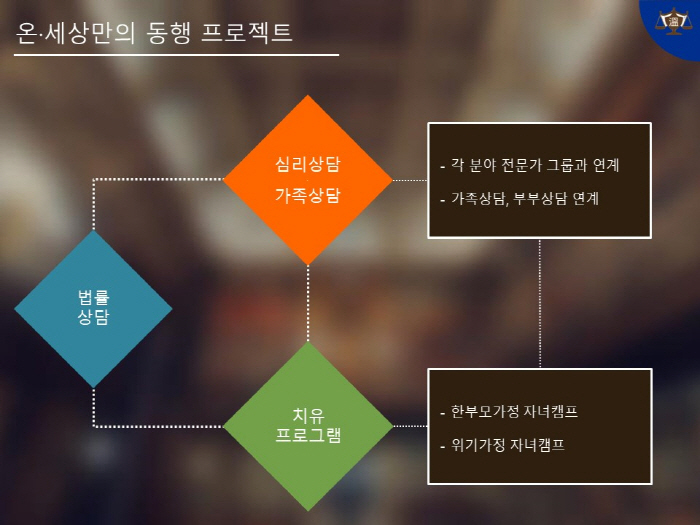 온·세상만의 동행 프로젝트

심리상담
가족상담

- 각 분야 전문가 그룹과 연계
- 가족상담, 부부상담 연계

법률
상담

치유
프로그램

- 한부모가정 자녀캠프
- 위기가정 자녀캠프